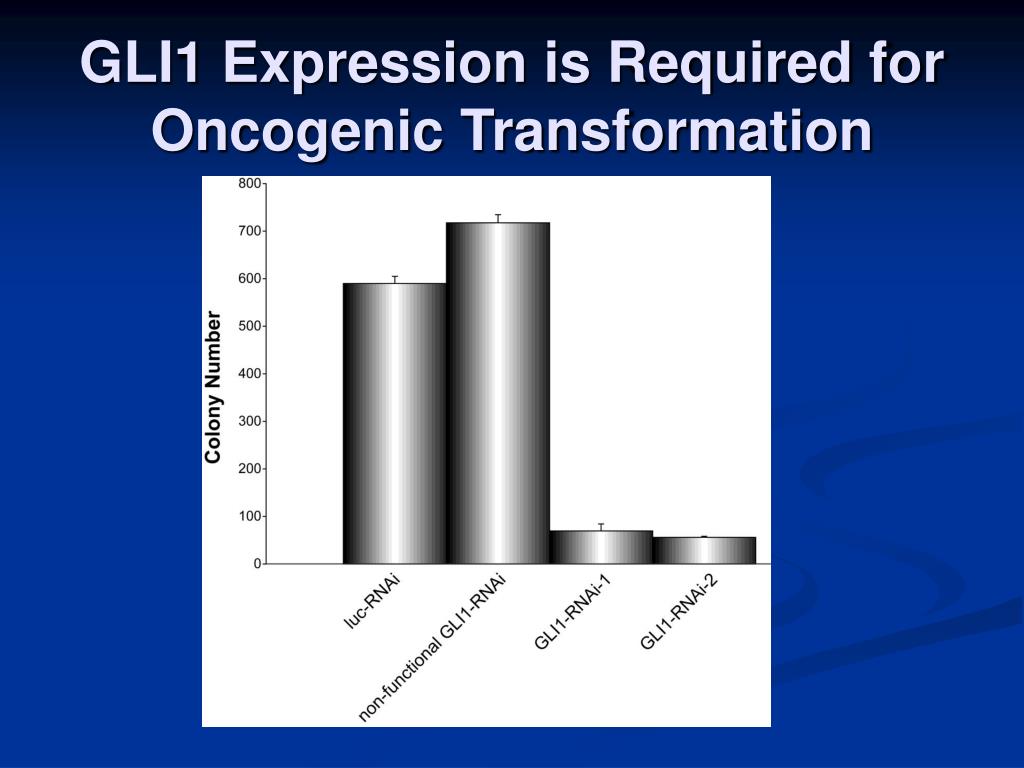 GLI1 Expression is Required for Oncogenic Transformation

Colony Number

800
700
600
500
400
300
200
100
0

luc-RNAi
non-functional GLI1-RNAi
GLI1-RNAi-1
GLI1-RNAi-2